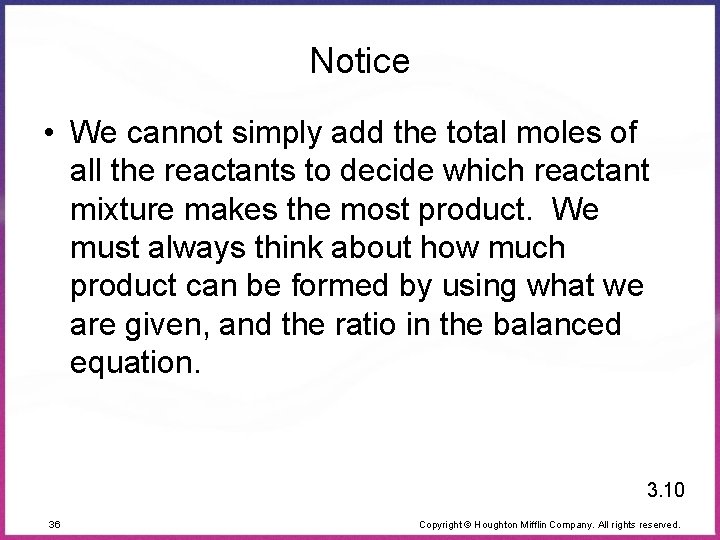 Notice

• We cannot simply add the total moles of all the reactants to decide which reactant mixture makes the most product.  We must always think about how much product can be formed by using what we are given, and the ratio in the balanced equation.

3.10

36

Copyright © Houghton Mifflin Company. All rights reserved.